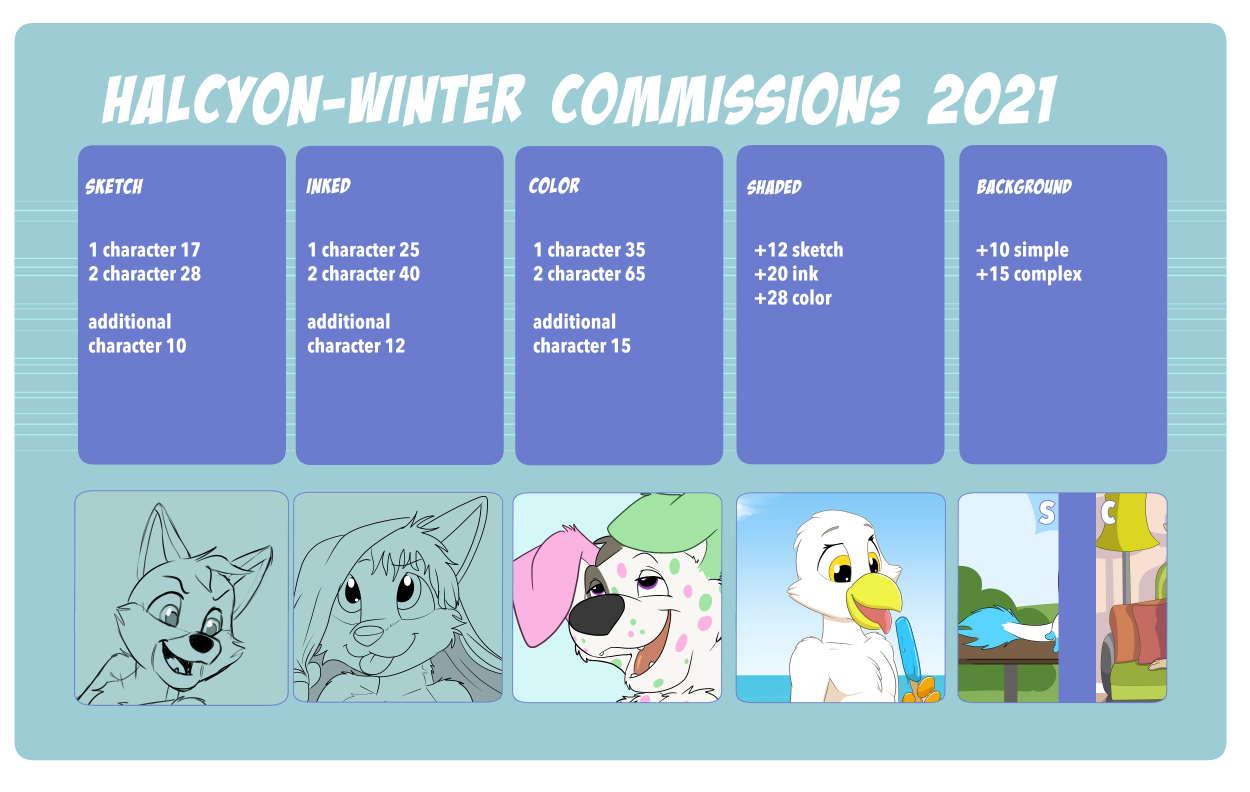 HALCYON-WINTER COMMISSIONS 2021

SKETCH

1 character 17
2 character 28

additional character 10

INKED

1 character 25
2 character 40

additional character 12

COLOR

1 character 35
2 character 65

additional character 15

SHADED

+12 sketch
+20 ink
+28 color

BACKGROUND

+10 simple
+15 complex

S

C